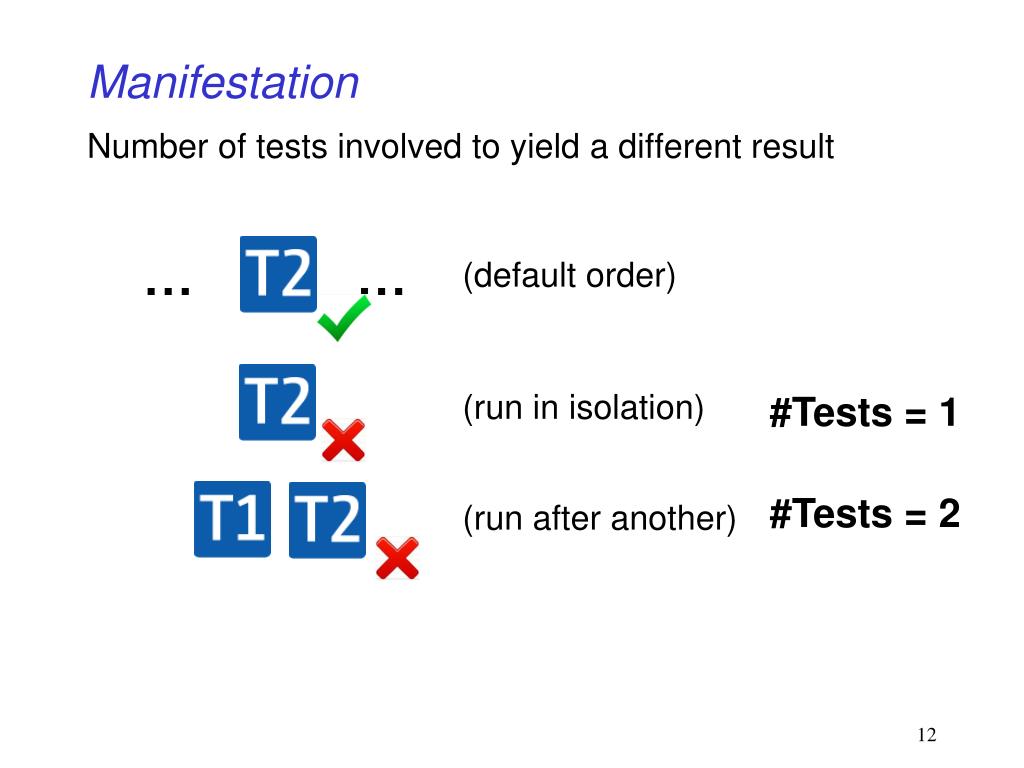 Manifestation

Number of tests involved to yield a different result

… T2 … (default order)

T2 (run in isolation) #Tests = 1

T1 T2 (run after another) #Tests = 2

12